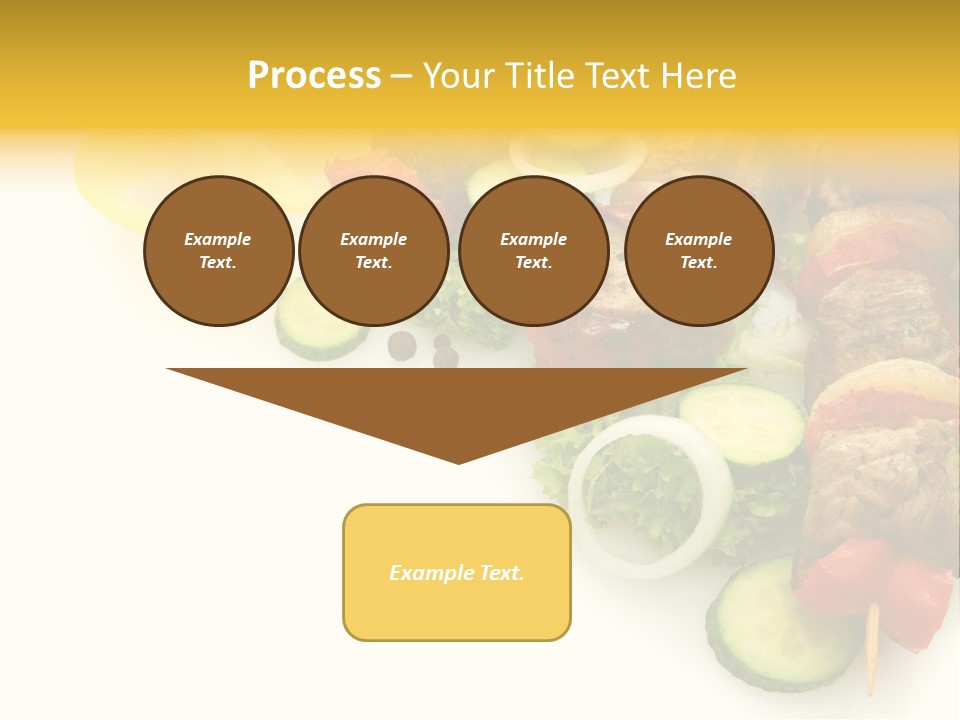 Process – Your Title Text Here

Example Text.

Example Text.

Example Text.

Example Text.

Example Text.